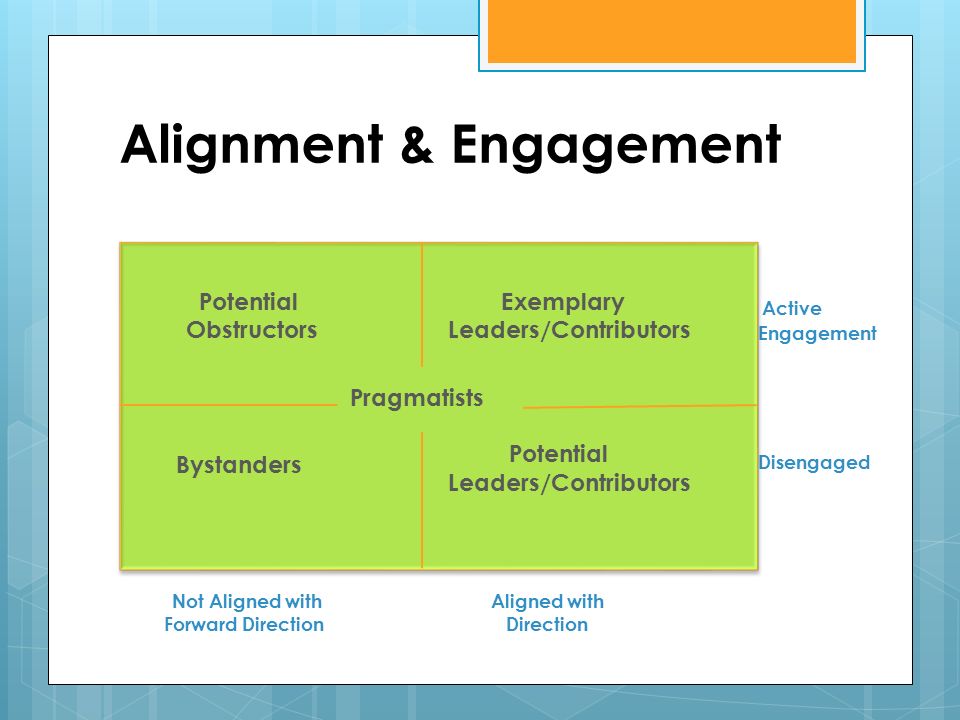 Alignment & Engagement

Potential Obstructors

Exemplary Leaders/Contributors

Active Engagement

Pragmatists

Bystanders

Potential Leaders/Contributors

Disengaged

Not Aligned with Forward Direction

Aligned with Direction